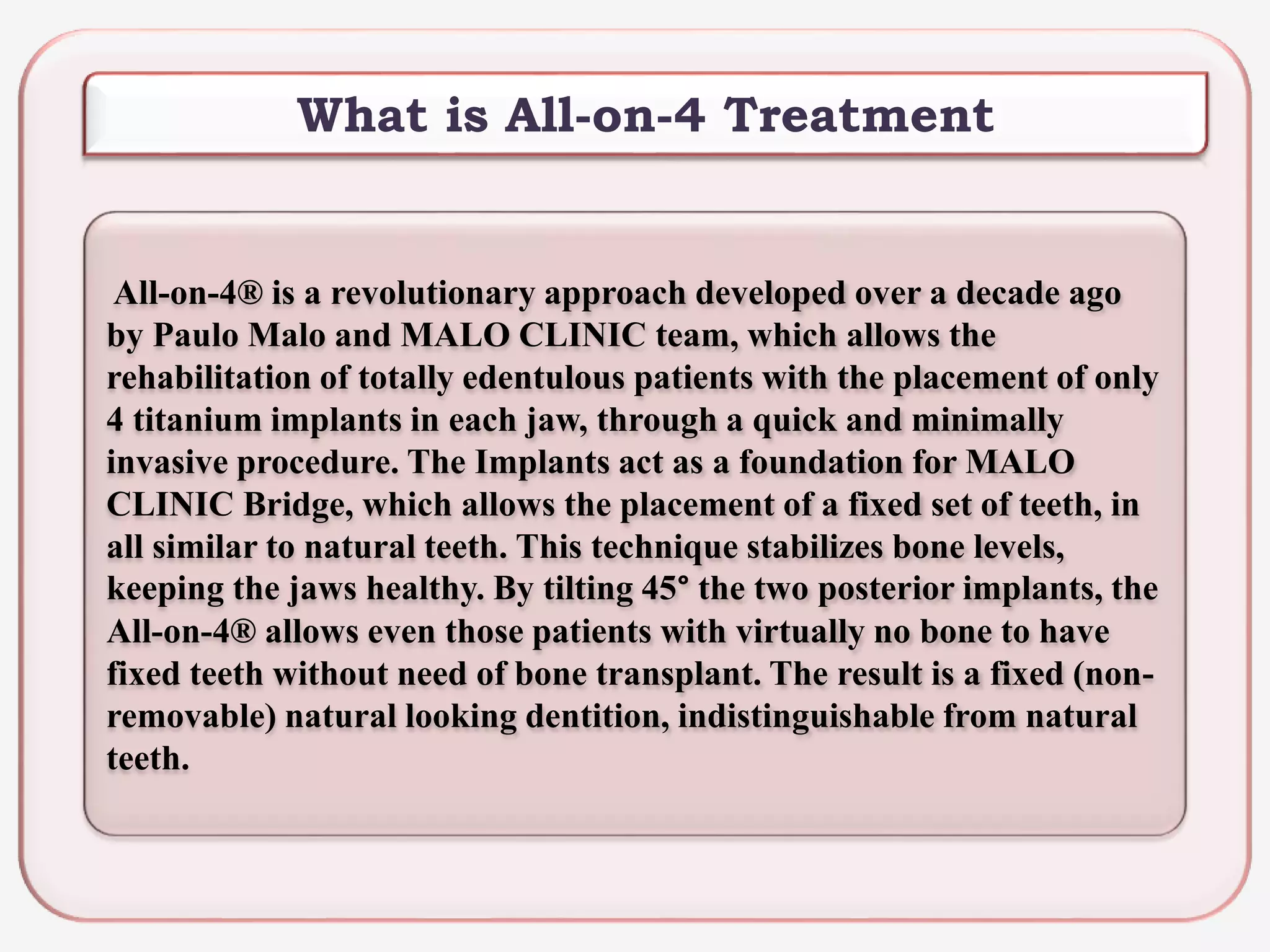 What is All-on-4 Treatment

All-on-4® is a revolutionary approach developed over a decade ago by Paulo Malo and MALO CLINIC team, which allows the rehabilitation of totally edentulous patients with the placement of only 4 titanium implants in each jaw, through a quick and minimally invasive procedure. The Implants act as a foundation for MALO CLINIC Bridge, which allows the placement of a fixed set of teeth, in all similar to natural teeth. This technique stabilizes bone levels, keeping the jaws healthy. By tilting 45° the two posterior implants, the All-on-4® allows even those patients with virtually no bone to have fixed teeth without need of bone transplant. The result is a fixed (non-removable) natural looking dentition, indistinguishable from natural teeth.